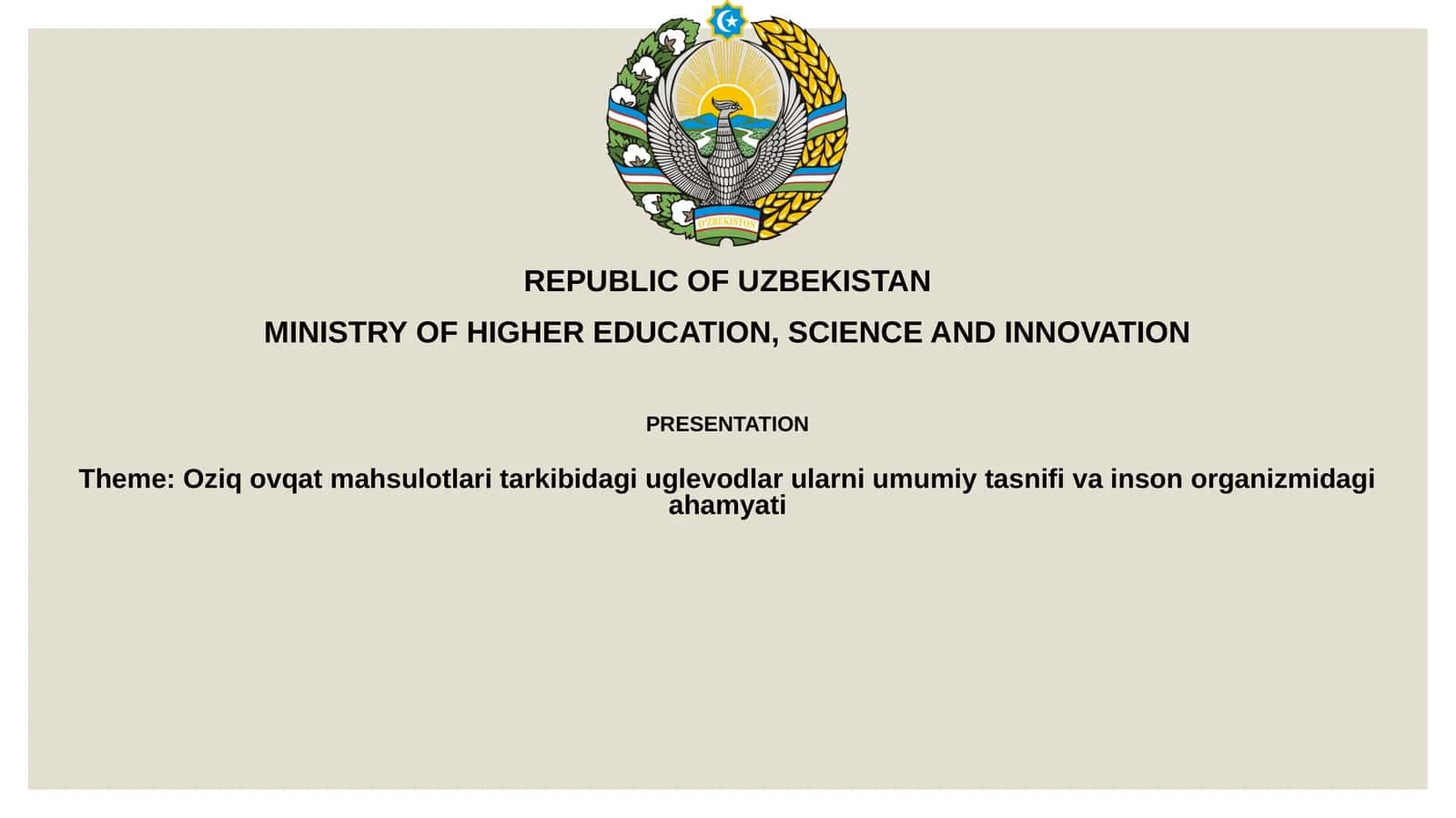 O'ZBEKISTON

REPUBLIC OF UZBEKISTAN

MINISTRY OF HIGHER EDUCATION, SCIENCE AND INNOVATION

PRESENTATION

Theme: Oziq ovqat mahsulotlari tarkibidagi uglevodlar ularni umumiy tasnifi va inson organizmidagi ahamyati